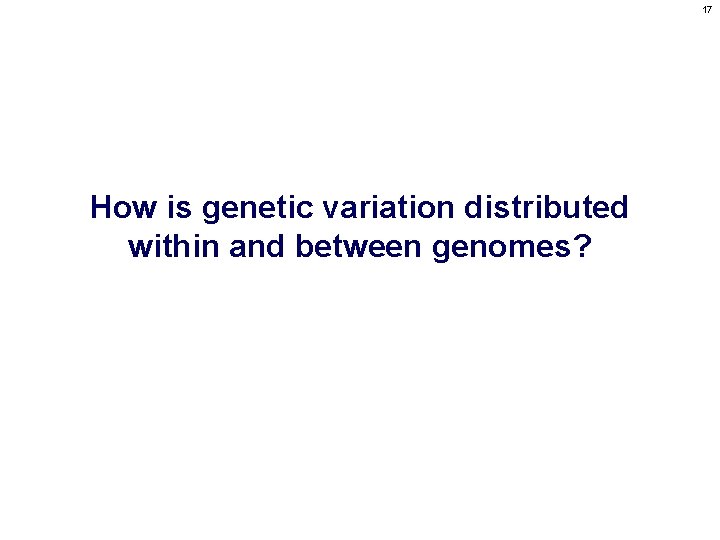 17

How is genetic variation distributed within and between genomes?